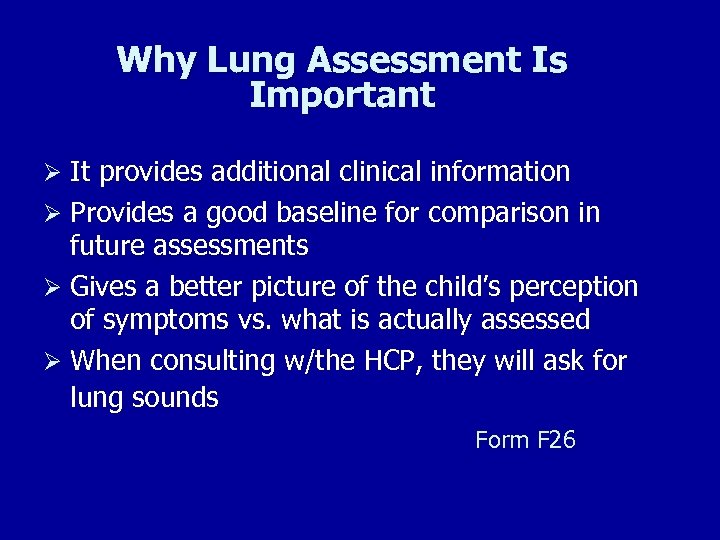 Why Lung Assessment Is Important

➢ It provides additional clinical information

➢ Provides a good baseline for comparison in future assessments

➢ Gives a better picture of the child's perception of symptoms vs. what is actually assessed

➢ When consulting w/the HCP, they will ask for lung sounds

Form F26